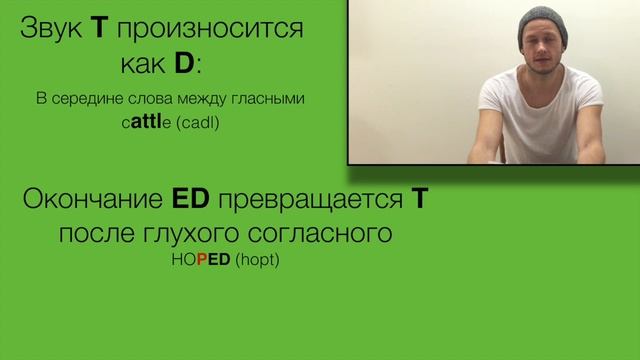 Звук T произносится как D:

В середине слова между гласными
cattle (cadl)

Окончание ED превращается T после глухого согласного
HOPED (hopt)